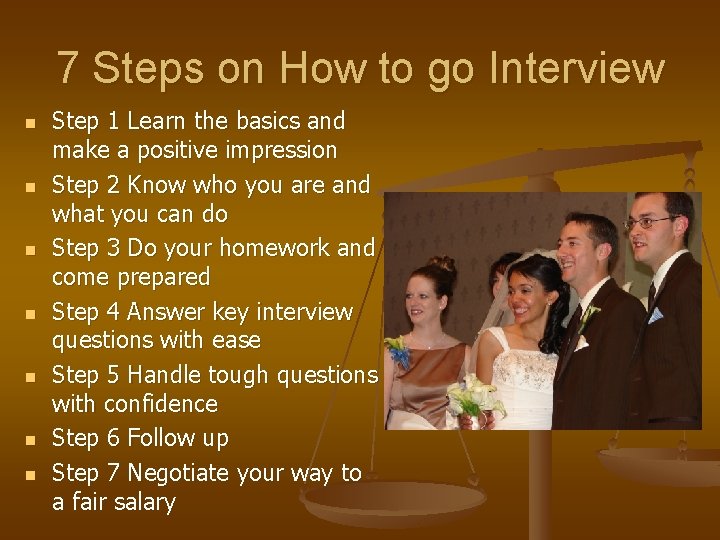 7 Steps on How to go Interview

- Step 1 Learn the basics and make a positive impression
- Step 2 Know who you are and what you can do
- Step 3 Do your homework and come prepared
- Step 4 Answer key interview questions with ease
- Step 5 Handle tough questions with confidence
- Step 6 Follow up
- Step 7 Negotiate your way to a fair salary